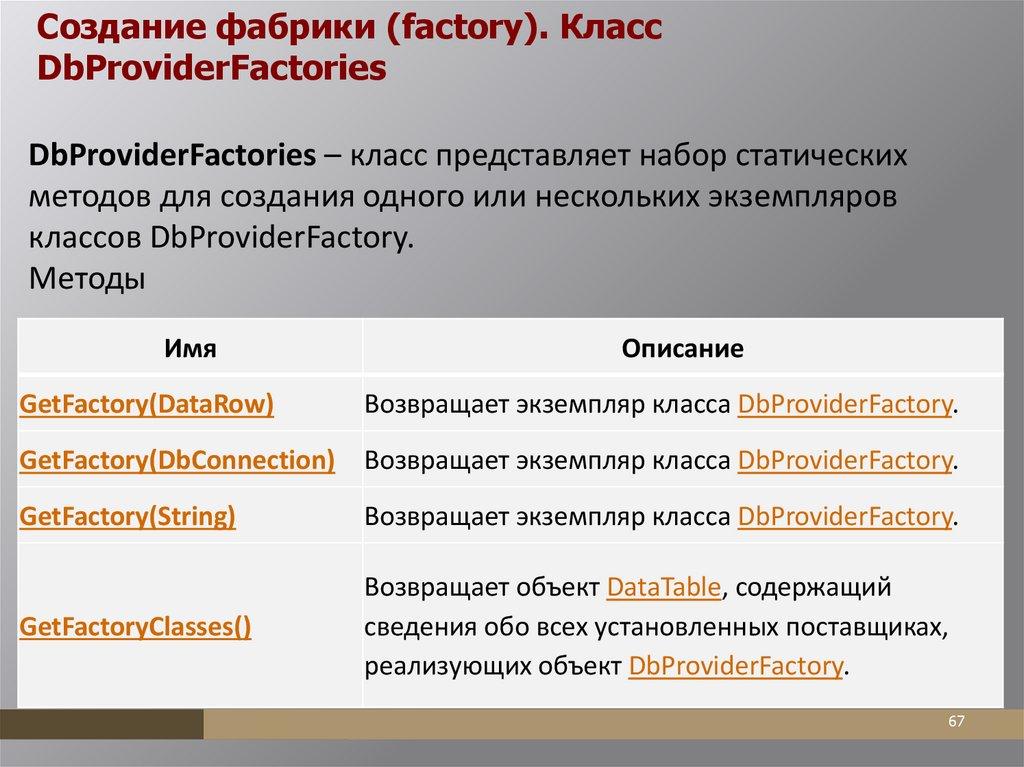 Создание фабрики (factory). Класс DbProviderFactories

DbProviderFactories – класс представляет набор статических методов для создания одного или нескольких экземпляров классов DbProviderFactory.
Методы

| Имя | Описание |
|---|---|
| GetFactory(DataRow) | Возвращает экземпляр класса DbProviderFactory. |
| GetFactory(DbConnection) | Возвращает экземпляр класса DbProviderFactory. |
| GetFactory(String) | Возвращает экземпляр класса DbProviderFactory. |
| GetFactoryClasses() | Возвращает объект DataTable, содержащий сведения обо всех установленных поставщиках, реализующих объект DbProviderFactory. |

67